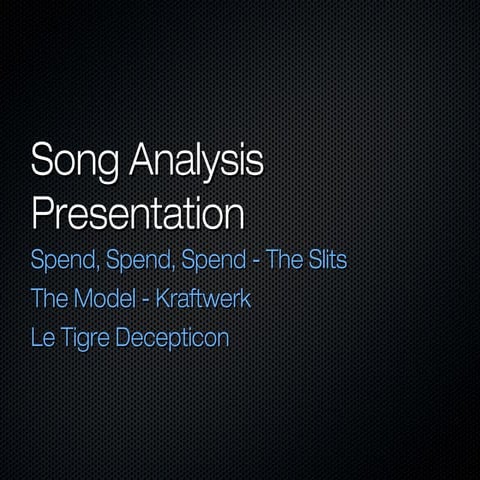 Song Analysis Presentation

Spend, Spend, Spend - The Slits

The Model - Kraftwerk

Le Tigre Decepticon